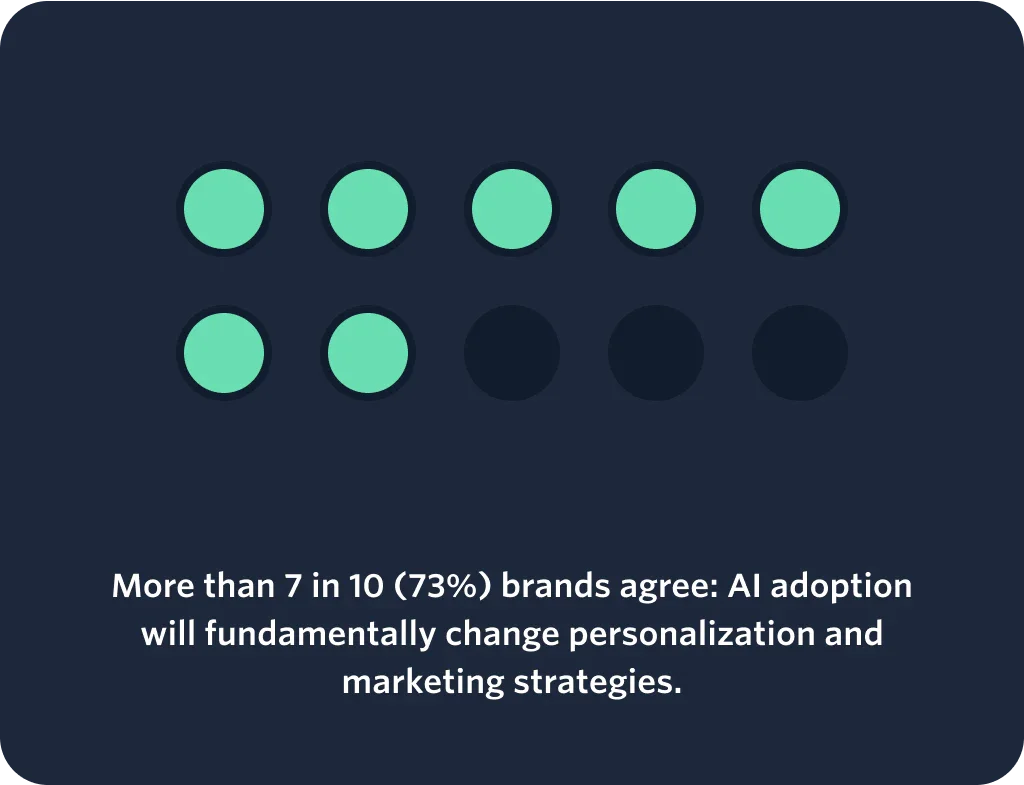 More than 7 in 10 (73%) brands agree: AI adoption will fundamentally change personalization and marketing strategies.